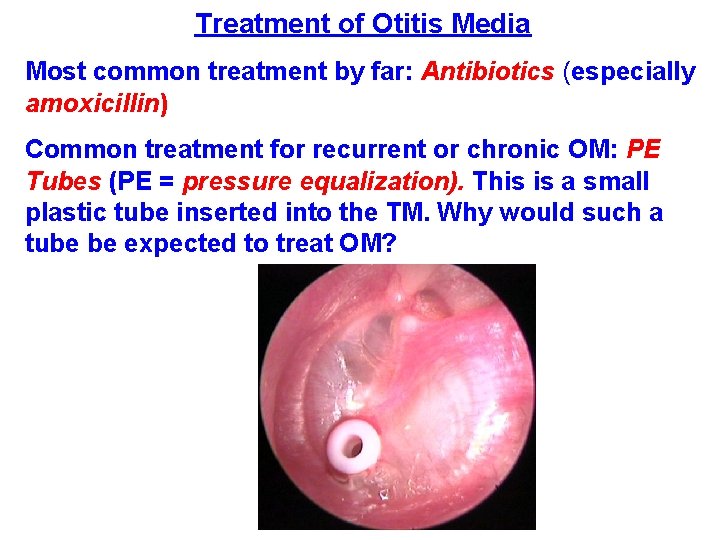 Treatment of Otitis Media

Most common treatment by far: Antibiotics (especially amoxicillin)

Common treatment for recurrent or chronic OM: PE Tubes (PE = pressure equalization). This is a small plastic tube inserted into the TM. Why would such a tube be expected to treat OM?